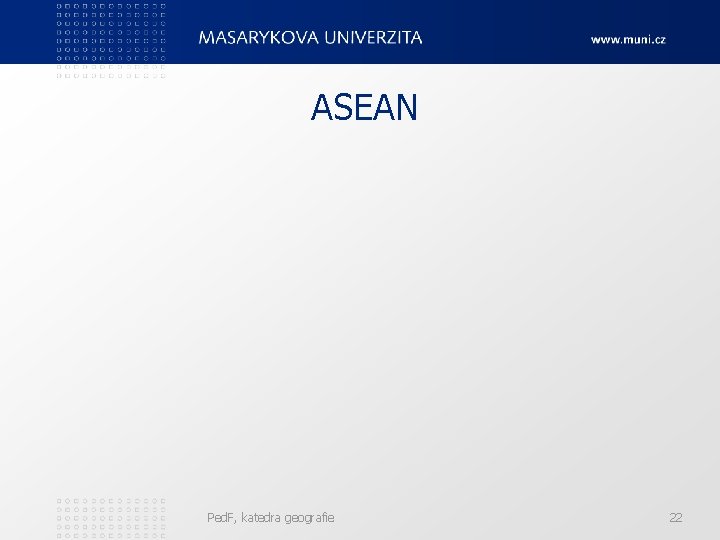 MASARYKOVA UNIVERZITA

www.muni.cz

ASEAN

PedF, katedra geografie

22